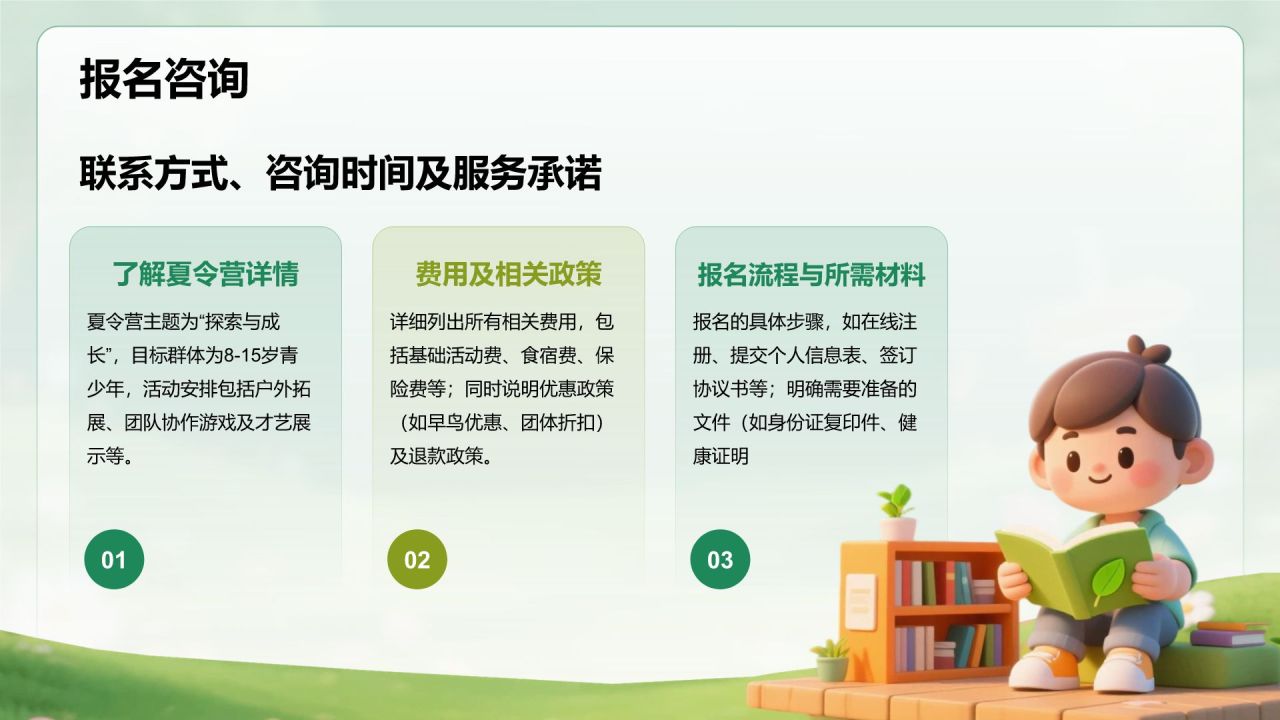 报名咨询

联系方式、咨询时间及服务承诺

了解夏令营详情

夏令营主题为“探索与成长”，目标群体为8-15岁青少年，活动安排包括户外拓展、团队协作游戏及才艺展示等。

01

费用及相关政策

详细列出所有相关费用，包括基础活动费、食宿费、保险费等；同时说明优惠政策（如早鸟优惠、团体折扣）及退款政策。

02

报名流程与所需材料

报名的具体步骤，如在线注册、提交个人信息表、签订协议书等；明确需要准备的文件（如身份证复印件、健康证明

03